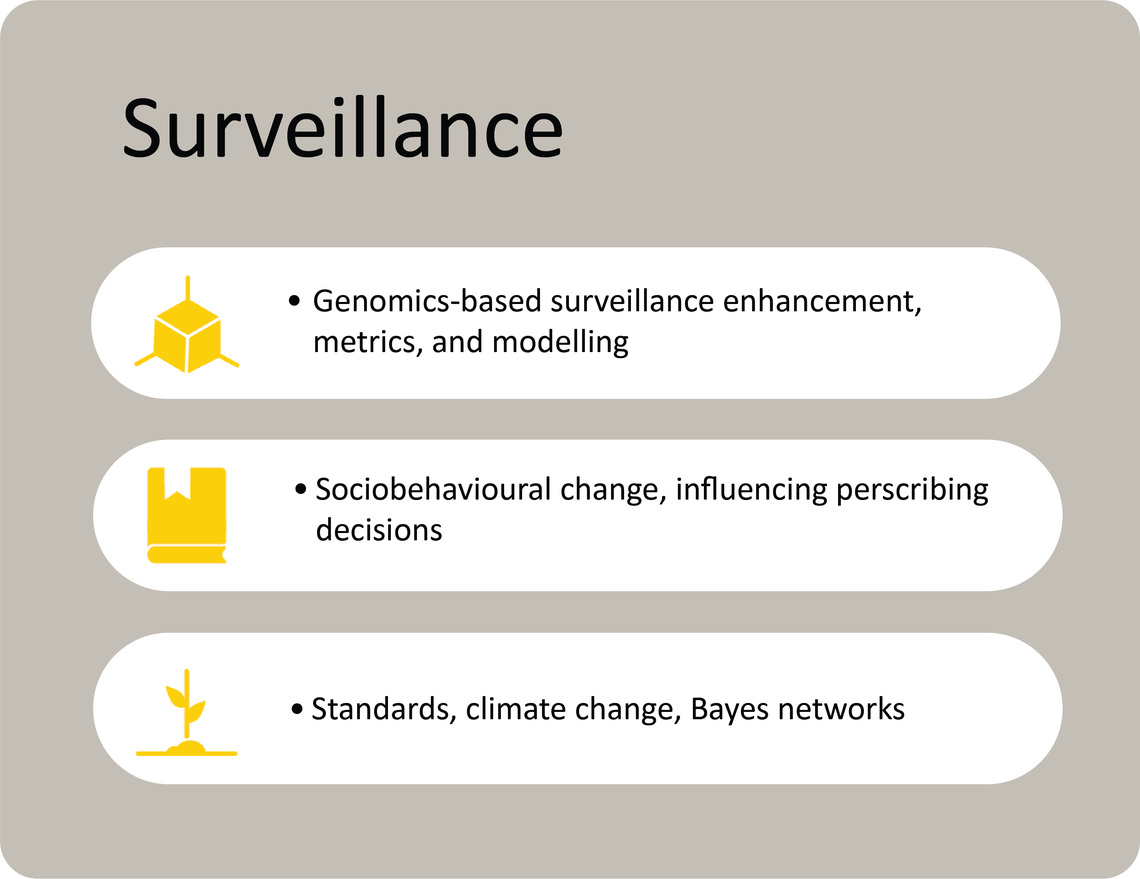 Surveillance

• Genomics-based surveillance enhancement, metrics, and modelling

• Sociobehavioural change, influencing perscribing decisions

• Standards, climate change, Bayes networks